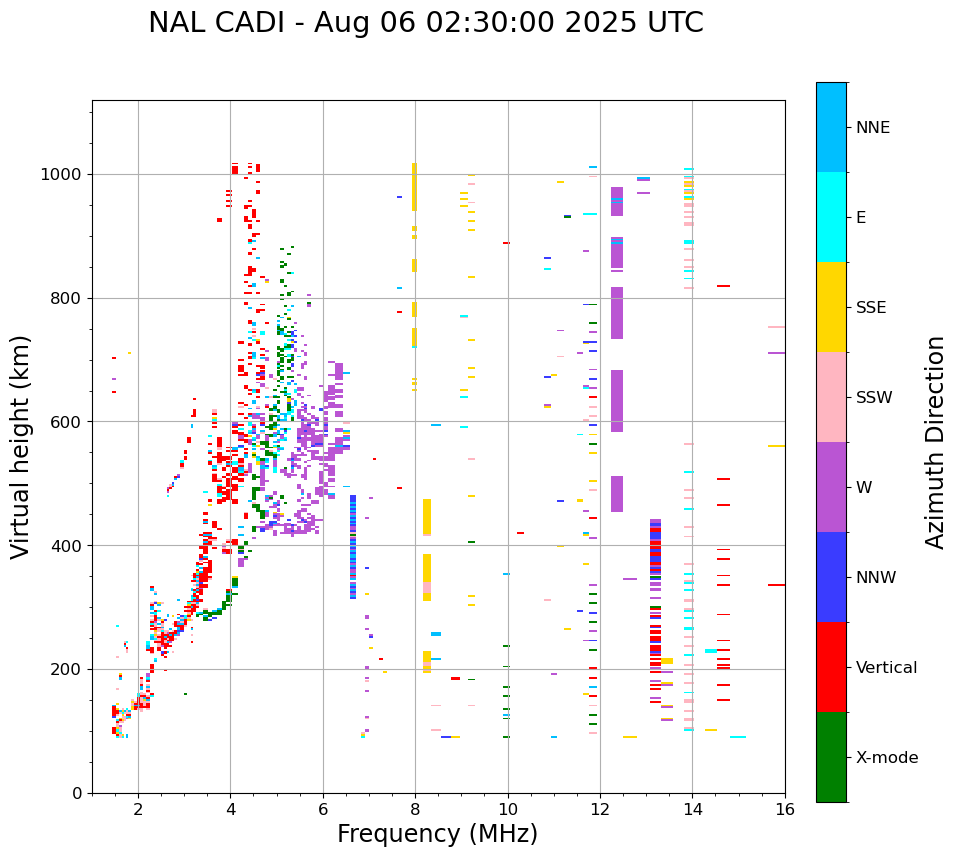 NAL CADI - Aug 06 02:30:00 2025 UTC

Virtual height (km)

1000
800
600
400
200
0

2
4
6
8
10
12
14
16

Frequency (MHz)

NNE
E
SSE
SSW
W
NNW
Vertical
X-mode

Azimuth Direction